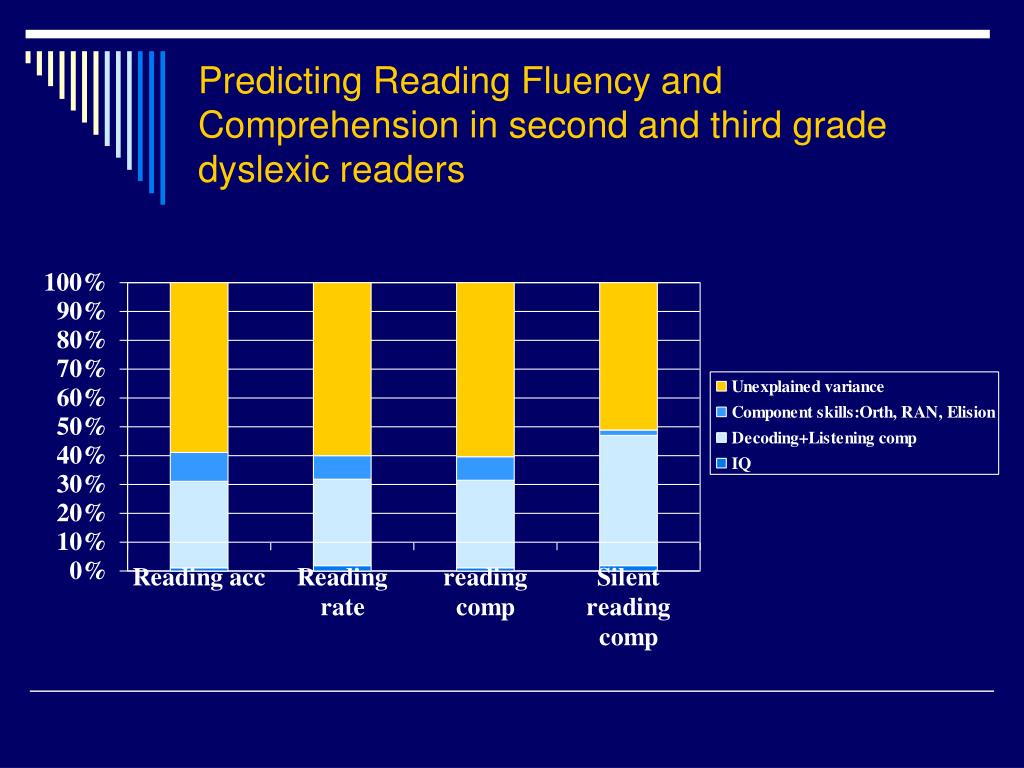 Predicting Reading Fluency and Comprehension in second and third grade dyslexic readers

100%
90%
80%
70%
60%
50%
40%
30%
20%
10%
0%

Reading acc
Reading rate
reading comp
Silent reading comp

Unexplained variance
Component skills:Orth, RAN, Elision
Decoding+Listening comp
IQ